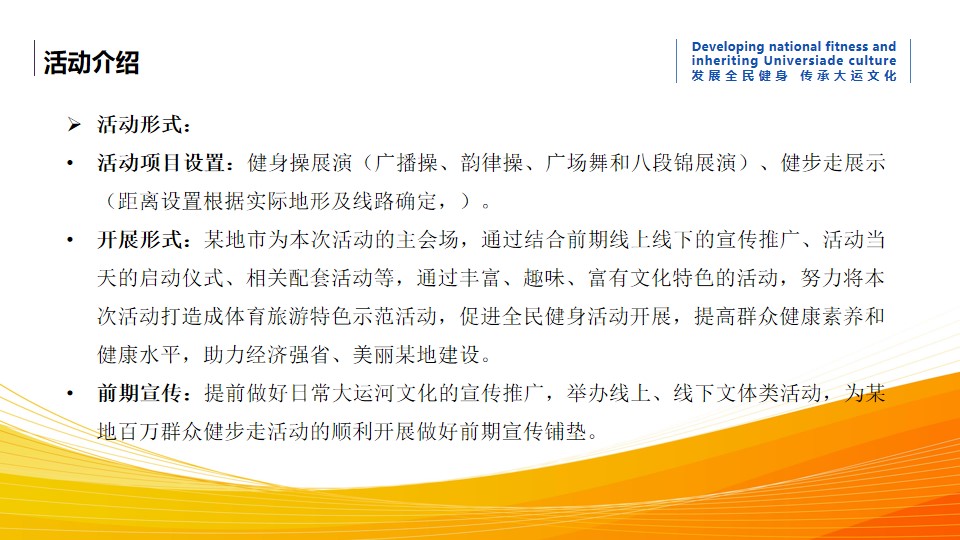 活动介绍

Developing national fitness and inheriting Universiade culture
发展全民健身 传承大运文化

➢ 活动形式：

• 活动项目设置：健身操展演（广播操、韵律操、广场舞和八段锦展演）、健步走展示（距离设置根据实际地形及线路确定，）。

• 开展形式：某地市为本次活动的主会场，通过结合前期线上线下的宣传推广、活动当天的启动仪式、相关配套活动等，通过丰富、趣味、富有文化特色的活动，努力将本次活动打造成体育旅游特色示范活动，促进全民健身活动开展，提高群众健康素养和健康水平，助力经济强省、美丽某地建设。

• 前期宣传：提前做好日常大运河文化的宣传推广，举办线上、线下文体类活动，为某地百万群众健步走活动的顺利开展做好前期宣传铺垫。